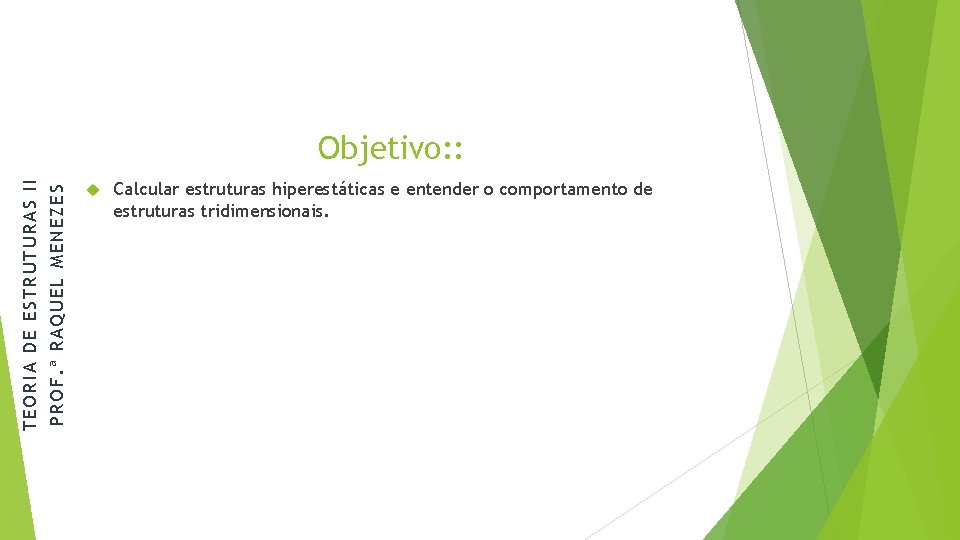 TEORIA DE ESTRUTURAS II
PROF.ª RAQUEL MENEZES

Objetivo::

Calcular estruturas hiperestáticas e entender o comportamento de estruturas tridimensionais.